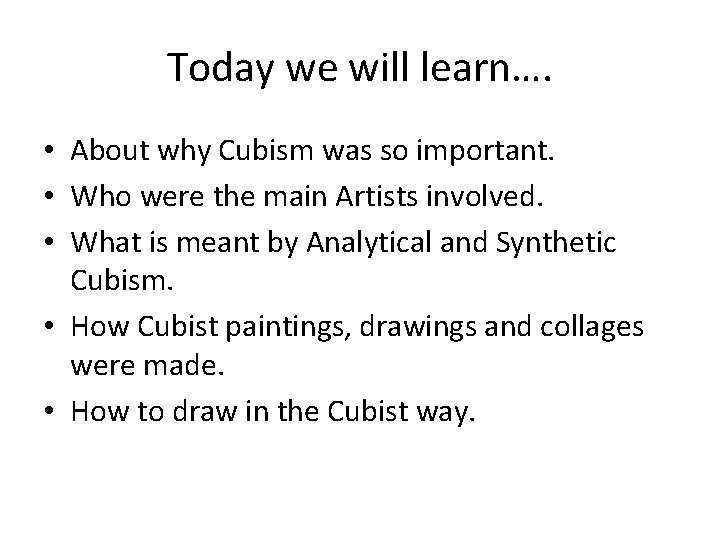 Today we will learn….

• About why Cubism was so important.
• Who were the main Artists involved.
• What is meant by Analytical and Synthetic Cubism.
• How Cubist paintings, drawings and collages were made.
• How to draw in the Cubist way.